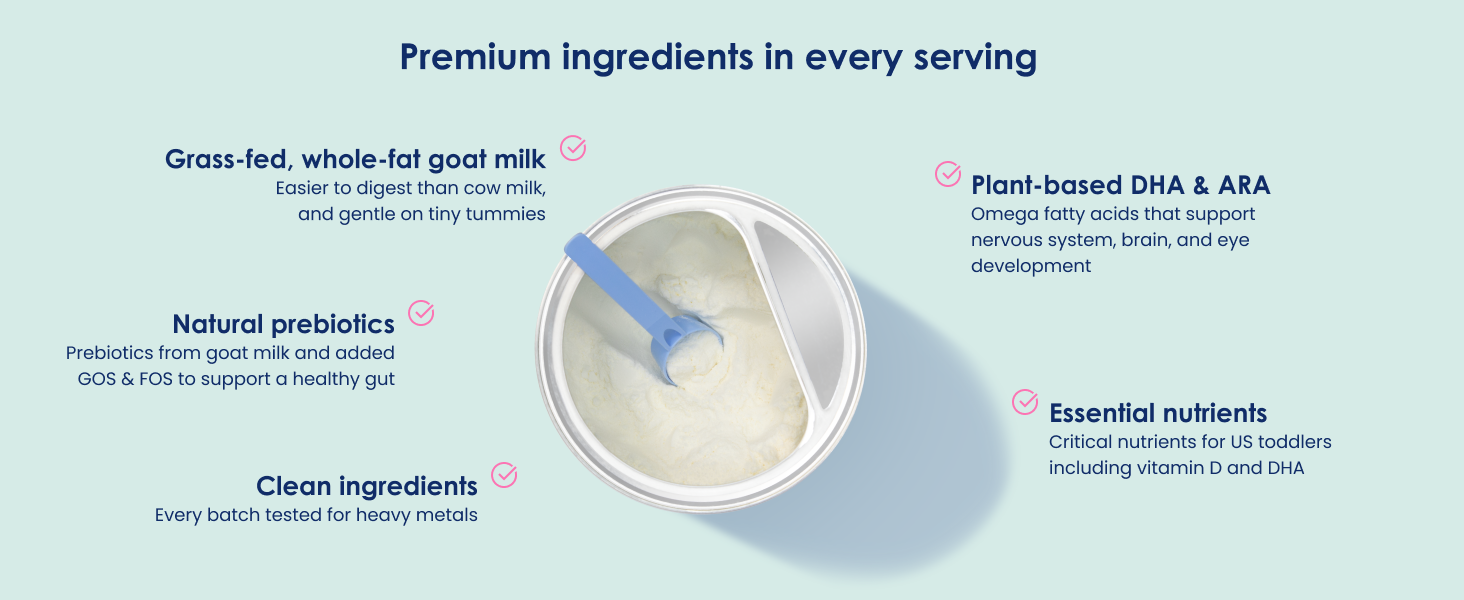 Premium ingredients in every serving

Grass-fed, whole-fat goat milk
Easier to digest than cow milk, and gentle on tiny tummies

Natural prebiotics
Prebiotics from goat milk and added GOS & FOS to support a healthy gut

Clean ingredients
Every batch tested for heavy metals

Plant-based DHA & ARA
Omega fatty acids that support nervous system, brain, and eye development

Essential nutrients
Critical nutrients for US toddlers including vitamin D and DHA